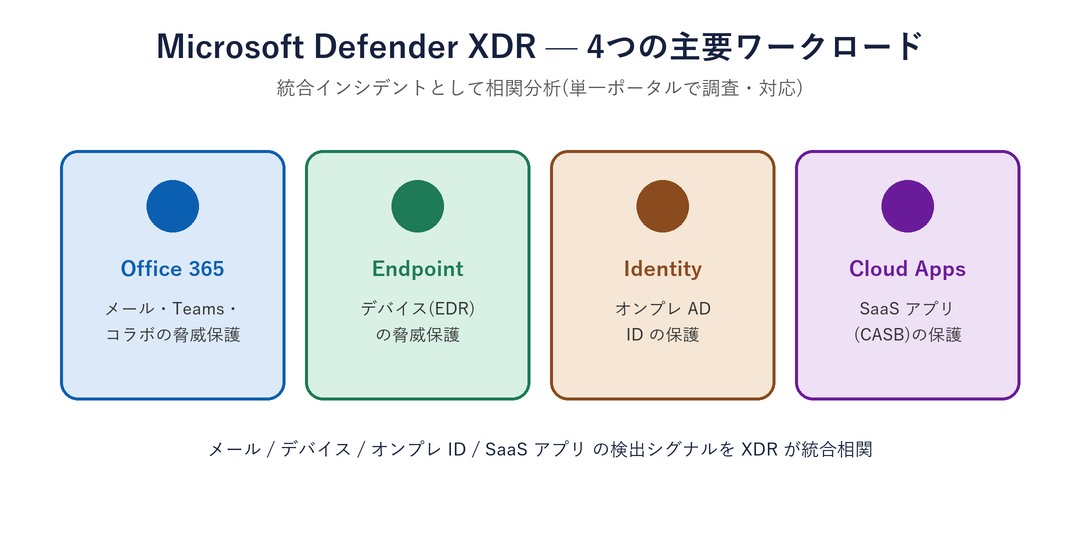 Microsoft Defender XDR — 4つの主要ワークロード

統合インシデントとして相関分析(単一ポータルで調査・対応)

Office 365

メール・Teams・コラボの脅威保護

Endpoint

デバイス(EDR)の脅威保護

Identity

オンプレ AD ID の保護

Cloud Apps

SaaS アプリ (CASB)の保護

メール / デバイス / オンプレ ID / SaaS アプリ の検出シグナルを XDR が統合相関